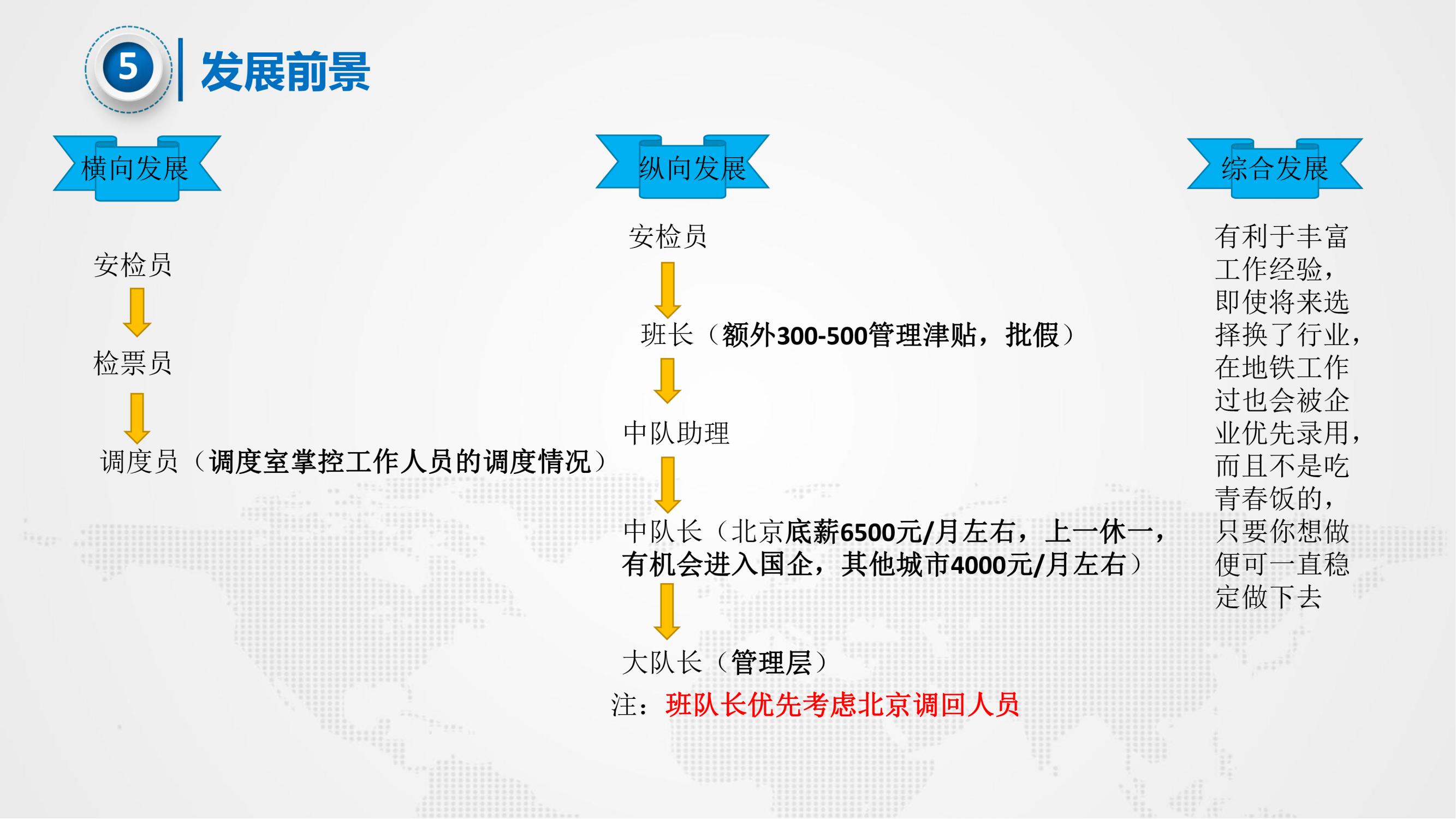 5 发展前景

横向发展

安检员

检票员

调度员（调度室掌控工作人员的调度情况）

纵向发展

安检员

班长（额外300-500管理津贴，批假）

中队助理

中队长（北京底薪6500元/月左右，上一休一，有机会进入国企，其他城市4000元/月左右）

大队长（管理层）

注：班队长优先考虑北京调回人员

综合发展

有利于丰富工作经验，即使将来选择换了行业，在地铁工作过也会被企业优先录用，而且不是吃青春饭的，只要你想做便可一直稳定做下去